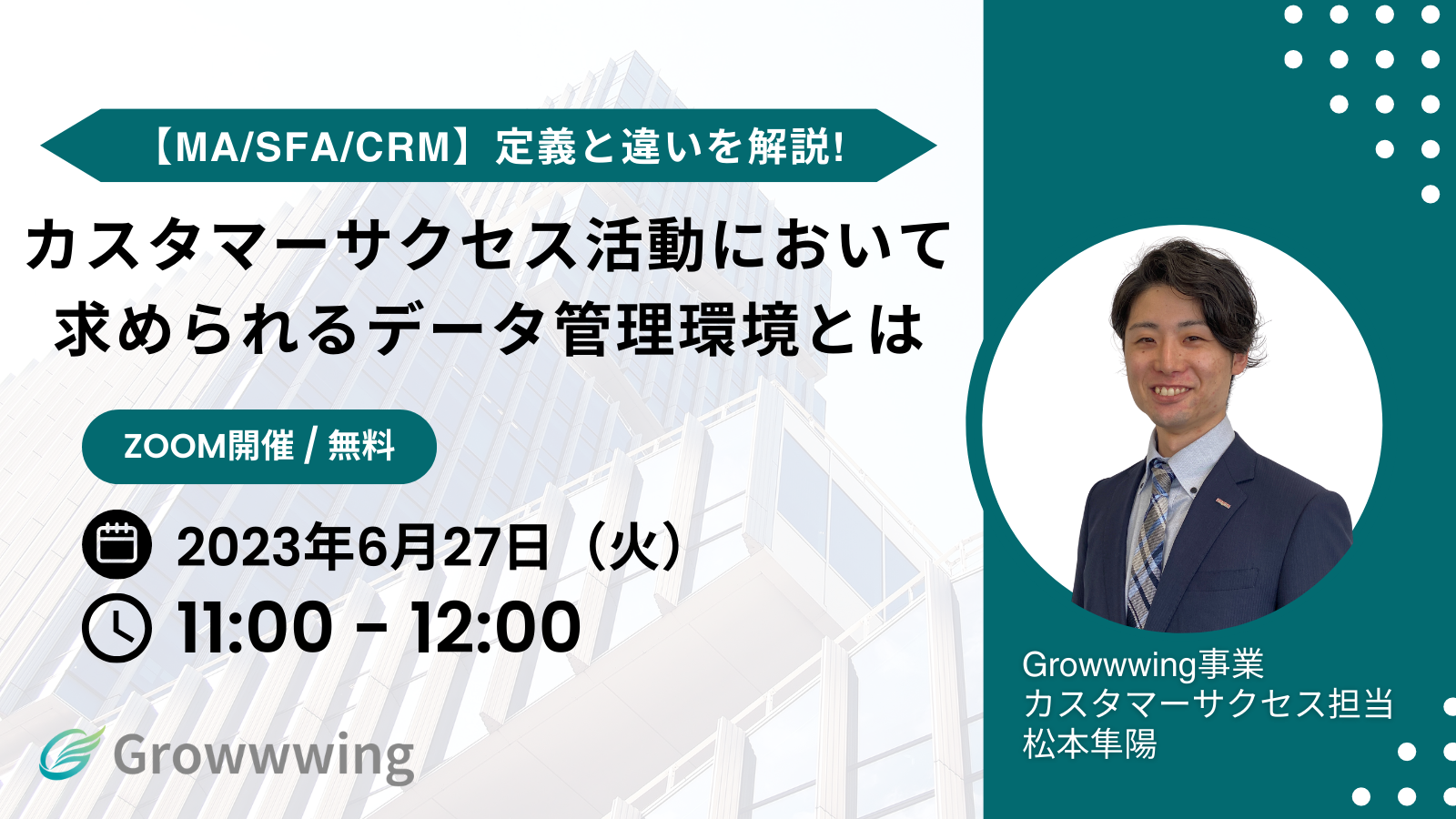 【MA/SFA/CRM】定義と違いを解説!

カスタマーサクセス活動において求められるデータ管理環境とは

ZOOM開催 / 無料

2023年6月27日（火）

11:00 - 12:00

Growwwing

Growwwing事業
カスタマーサクセス担当
松本隼陽